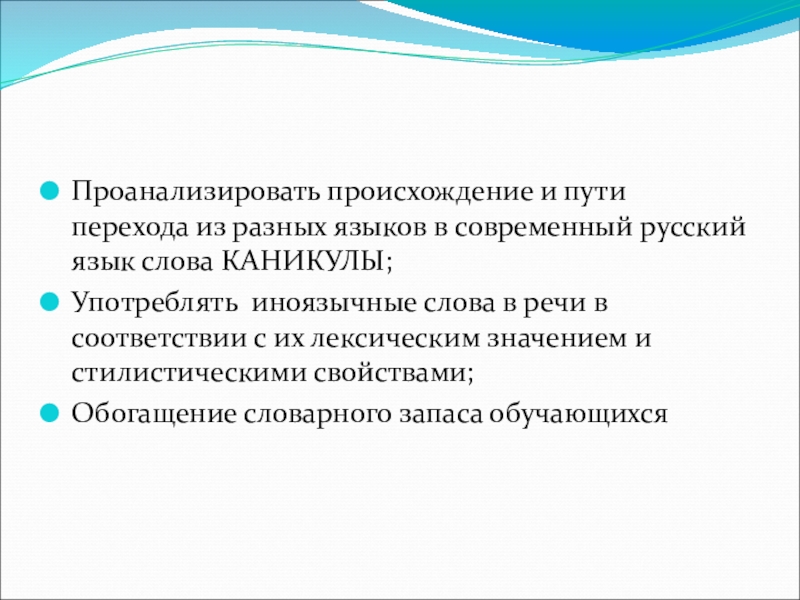 Проанализировать происхождение и пути перехода из разных языков в современный русский язык слова КАНИКУЛЫ;

Употреблять иноязычные слова в речи в соответствии с их лексическим значением и стилистическими свойствами;

Обогащение словарного запаса обучающихся